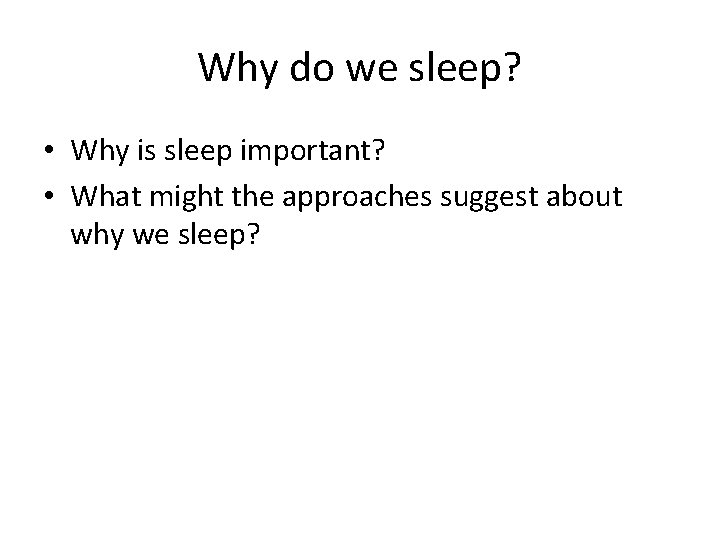 Why do we sleep?

• Why is sleep important?
• What might the approaches suggest about why we sleep?